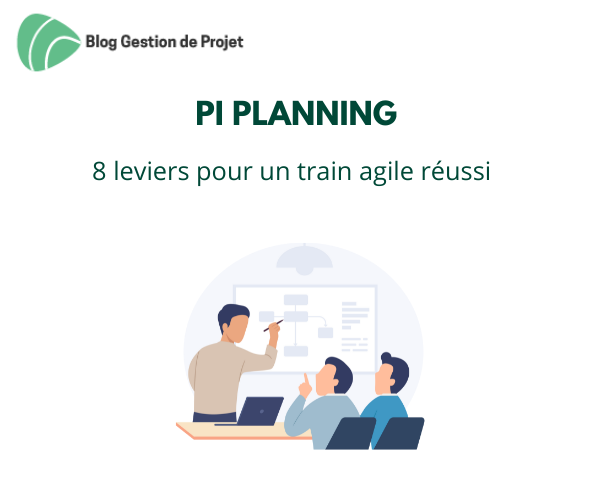 Blog Gestion de Projet

PI PLANNING

8 leviers pour un train agile réussi